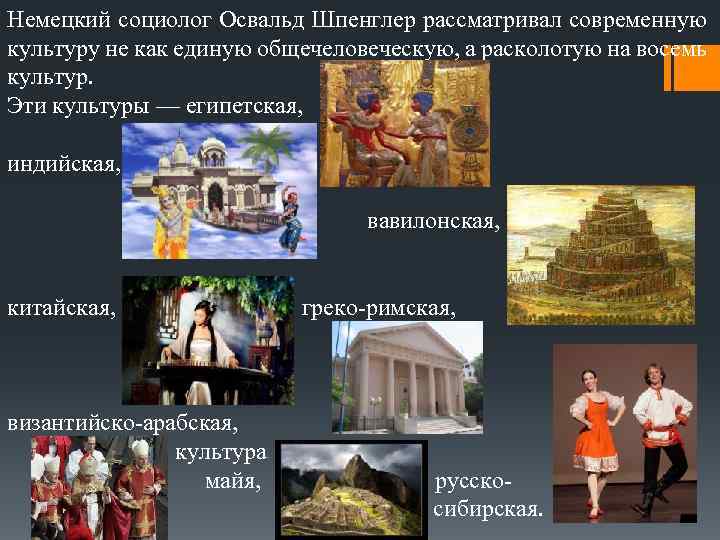 Немецкий социолог Освальд Шпенглер рассматривал современную культуру не как единую общечеловеческую, а расколотую на восемь культур.
Эти культуры — египетская,

индийская,

вавилонская,

китайская,

греко-римская,

византийско-арабская,

культура майя,

русско-сибирская.